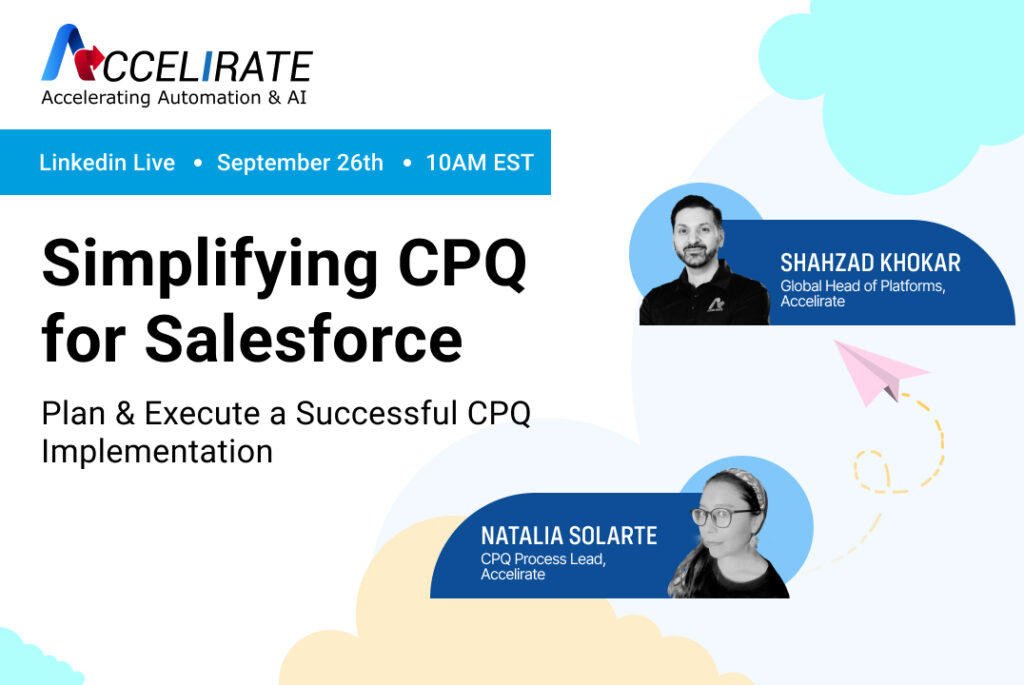 ACCELIRATE
Accelerating Automation & AI

Linkedin Live • September 26th • 10AM EST

Simplifying CPQ for Salesforce

Plan & Execute a Successful CPQ Implementation

SHAHZAD KHOKAR
Global Head of Platforms, Accelirate

NATALIA SOLARTE
CPQ Process Lead, Accelirate